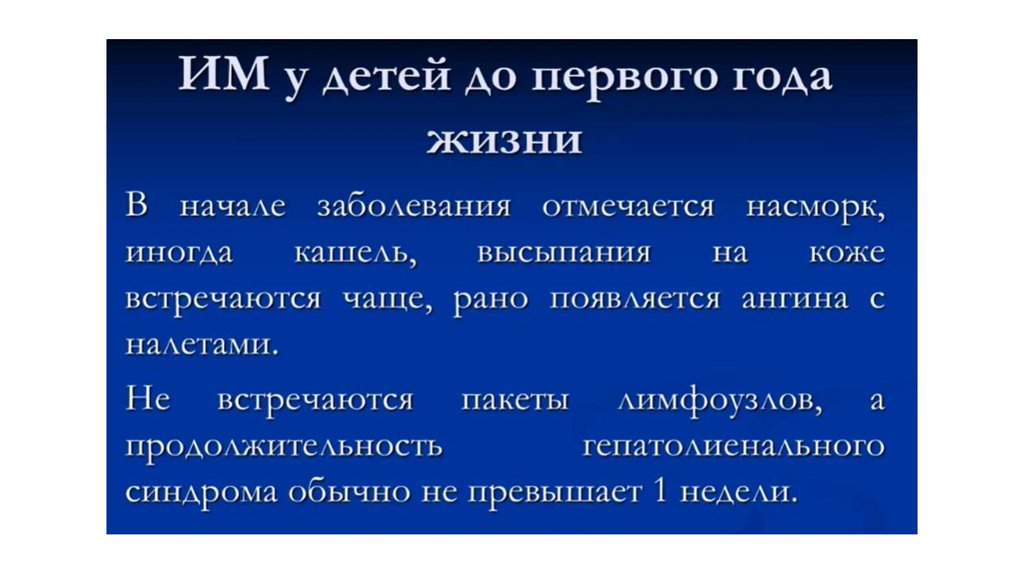 ИМ у детей до первого года жизни

В начале заболевания отмечается насморк, иногда кашель, высыпания на коже встречаются чаще, рано появляется ангина с налетами.

Не встречаются пакеты лимфоузлов, а продолжительность гепатолиенального синдрома обычно не превышает 1 недели.